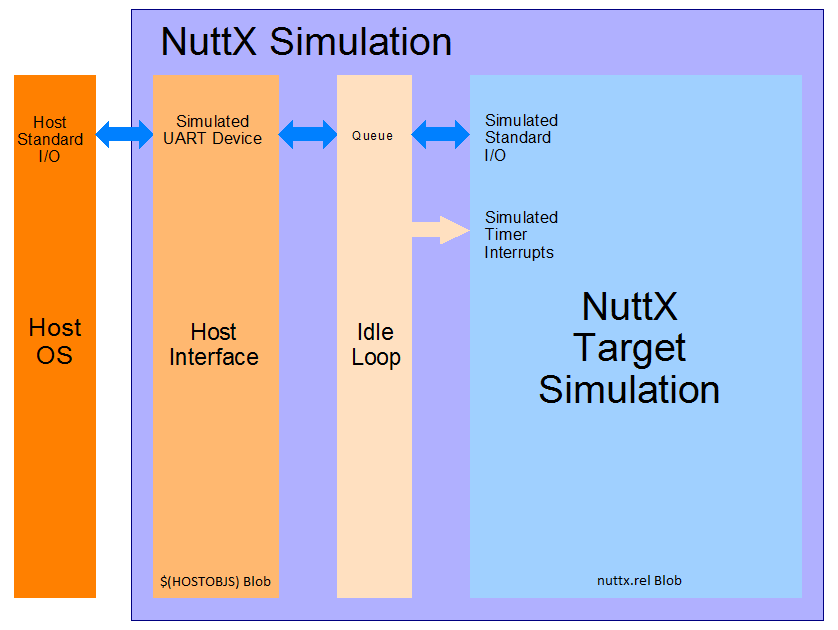 NuttX Simulation

Host Standard I/O

Host OS

Simulated UART Device

Host Interface

$(HOSTOBJS) Blob

Queue

Idle Loop

Simulated Standard I/O

Simulated Timer Interrupts

NuttX Target Simulation

nuttx.rel Blob